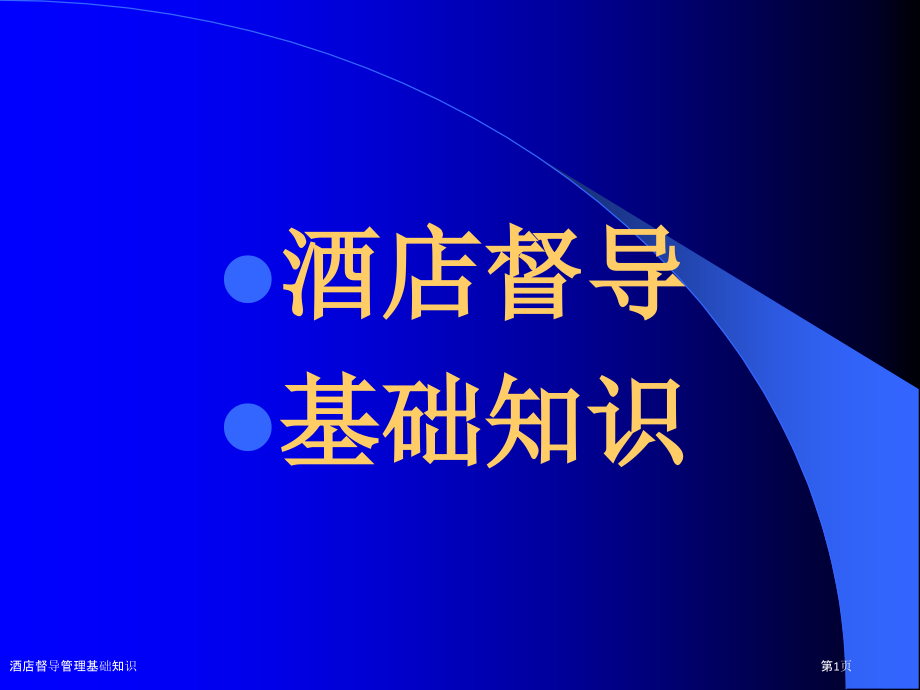 酒店督导

基础知识

酒店督导管理基础知识

第1页